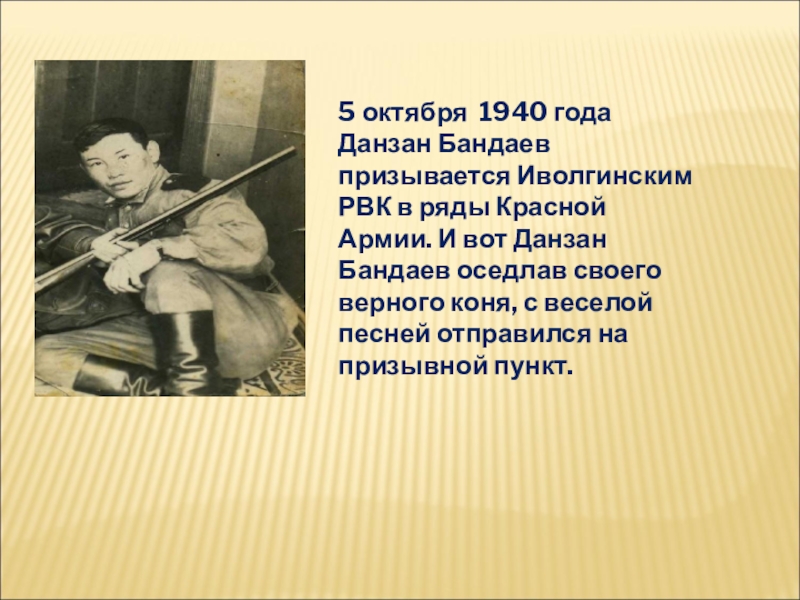 5 октября 1940 года Данзан Бандаев призывается Иволгинским РВК в ряды Красной Армии. И вот Данзан Бандаев оседлав своего верного коня, с веселой песней отправился на призывной пункт.